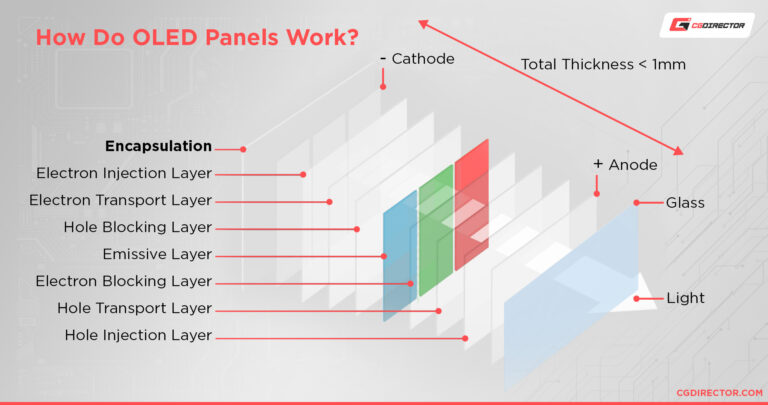 How Do OLED Panels Work?

CGDIRECTOR

- Cathode

Total Thickness < 1mm

Encapsulation
Electron Injection Layer
Electron Transport Layer
Hole Blocking Layer
Emissive Layer
Electron Blocking Layer
Hole Transport Layer
Hole Injection Layer

+ Anode

Glass

Light

CGDIRECTOR.COM